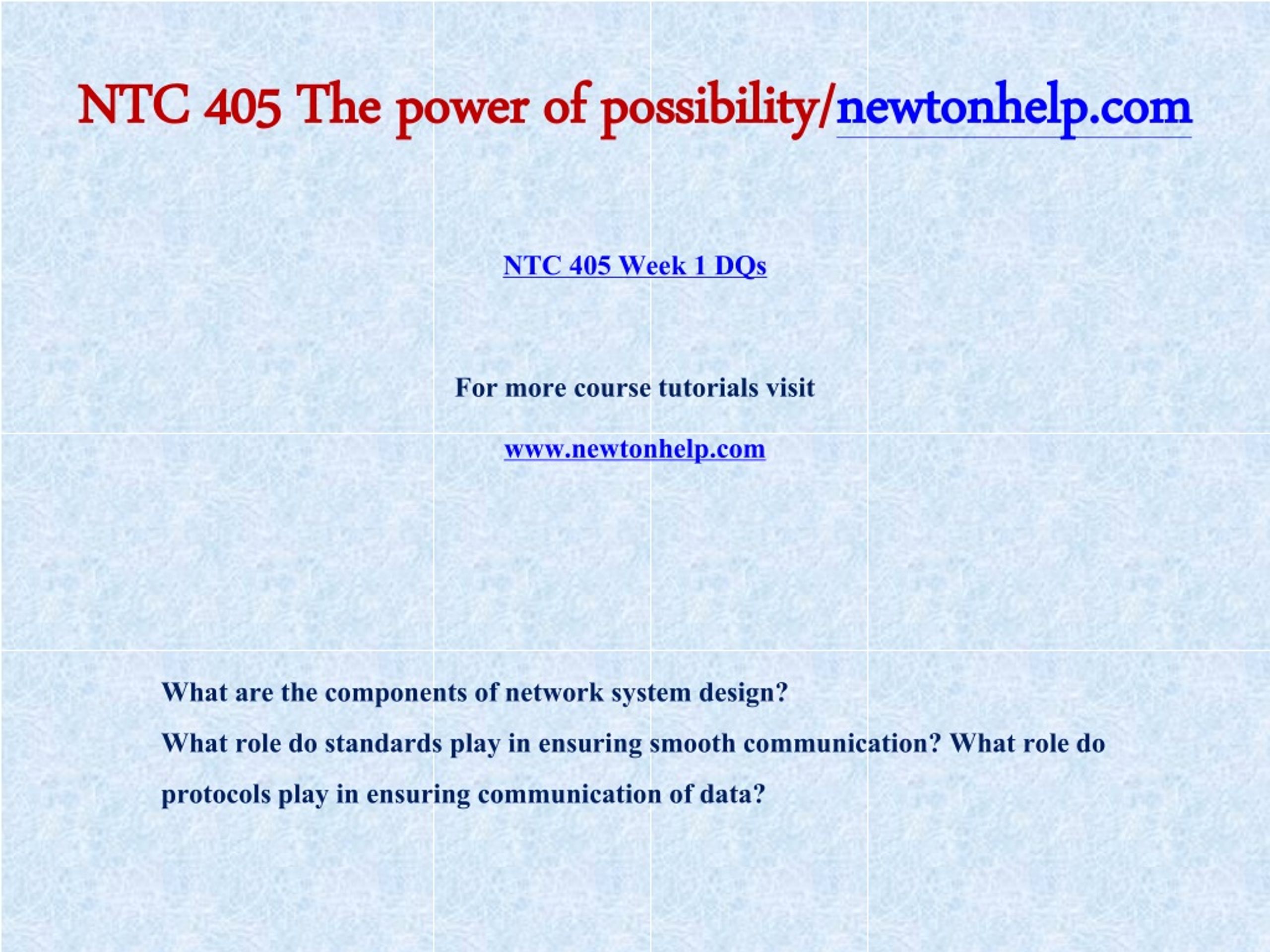 NTC 405 The power of possibility/newtonhelp.com

NTC 405 Week 1 DQs

For more course tutorials visit

www.newtonhelp.com

What are the components of network system design?

What role do standards play in ensuring smooth communication? What role do protocols play in ensuring communication of data?